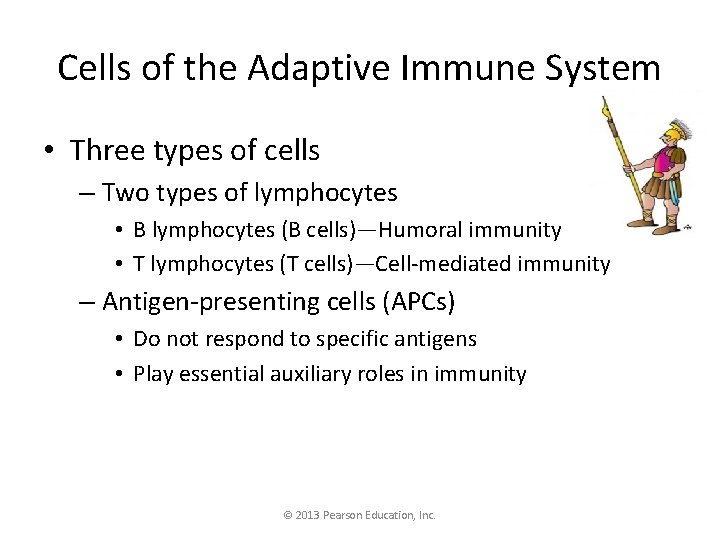 Cells of the Adaptive Immune System

• Three types of cells
– Two types of lymphocytes
• B lymphocytes (B cells)—Humoral immunity
• T lymphocytes (T cells)—Cell-mediated immunity
– Antigen-presenting cells (APCs)
• Do not respond to specific antigens
• Play essential auxiliary roles in immunity

© 2013 Pearson Education, Inc.